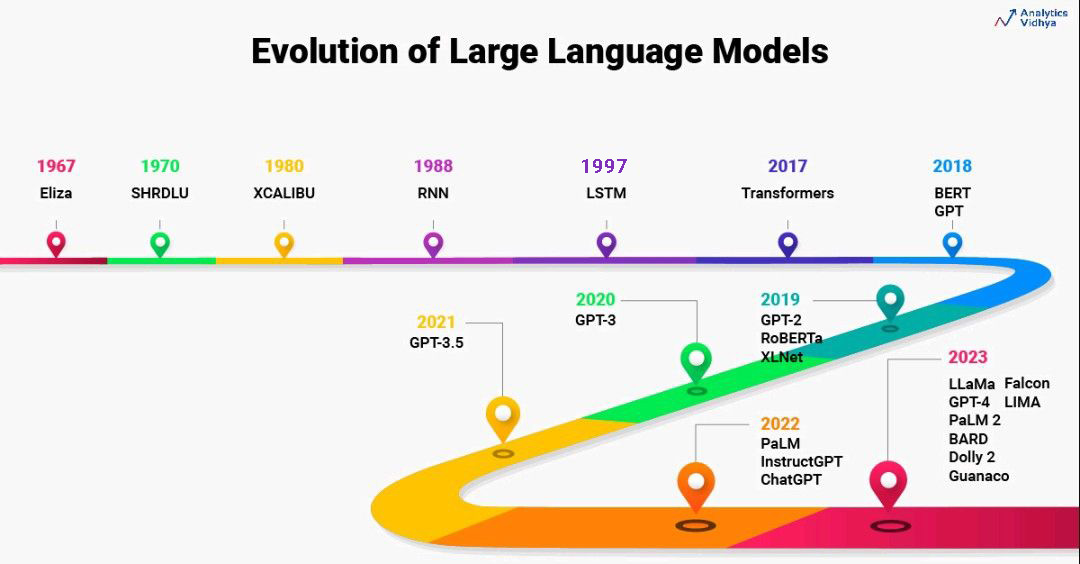 Analytics Vidhya

Evolution of Large Language Models

1967
Eliza

1970
SHRDLU

1980
XCALIBU

1988
RNN

1997
LSTM

2017
Transformers

2018
BERT
GPT

2019
GPT-2
RoBERTa
XLNet

2020
GPT-3

2021
GPT-3.5

2022
PaLM
InstructGPT
ChatGPT

2023
LLaMa
GPT-4
PaLM 2
BARD
Dolly 2
Guanaco
Falcon
LIMA